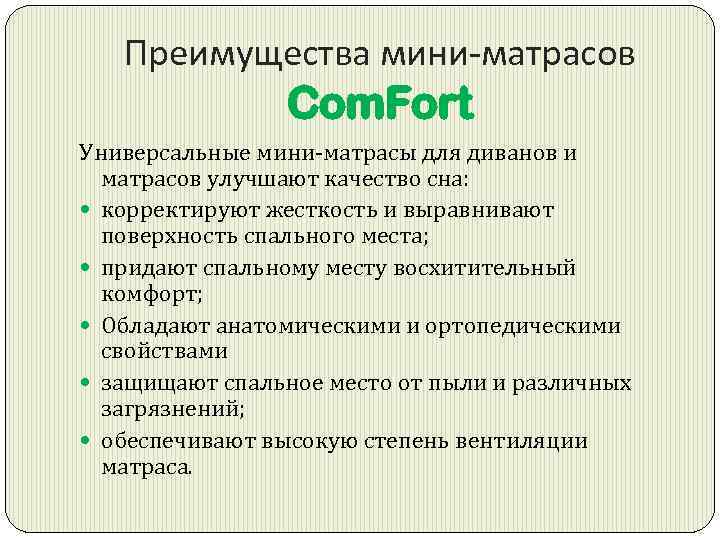 Преимущества мини-матрасов
ComFort

Универсальные мини-матрасы для диванов и матрасов улучшают качество сна:

- корректируют жесткость и выравнивают поверхность спального места;
- придают спальному месту восхитительный комфорт;
- Обладают анатомическими и ортопедическими свойствами
- защищают спальное место от пыли и различных загрязнений;
- обеспечивают высокую степень вентиляции матраса.